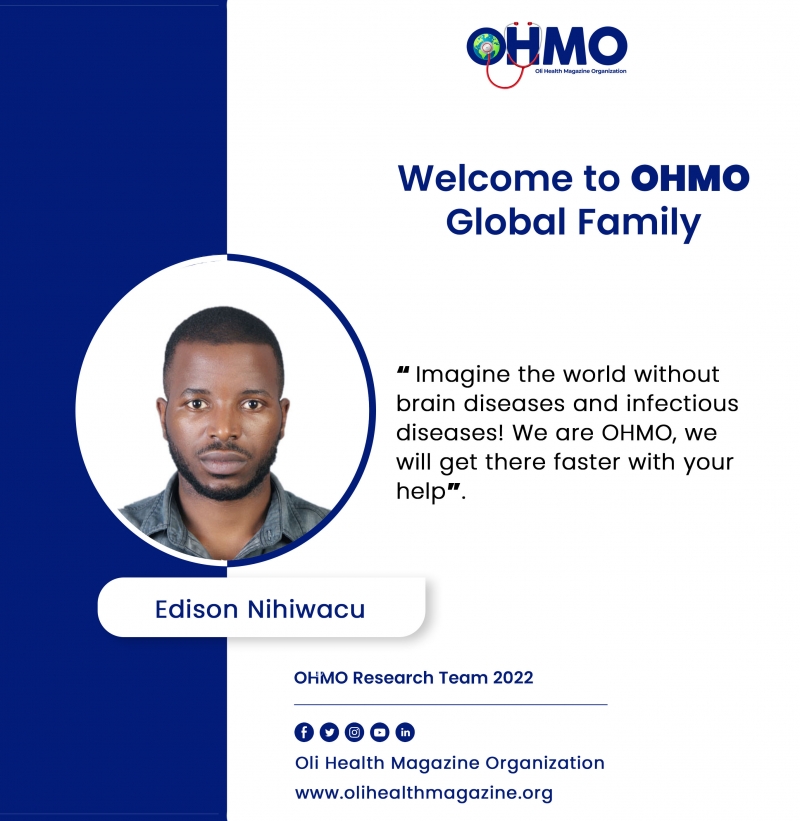 OHMO
Oli Health Magazine Organization

Welcome to OHMO Global Family

" Imagine the world without brain diseases and infectious diseases! We are OHMO, we will get there faster with your help".

Edison Nihiwacu

OHMO Research Team 2022

Oli Health Magazine Organization
www.olihealthmagazine.org